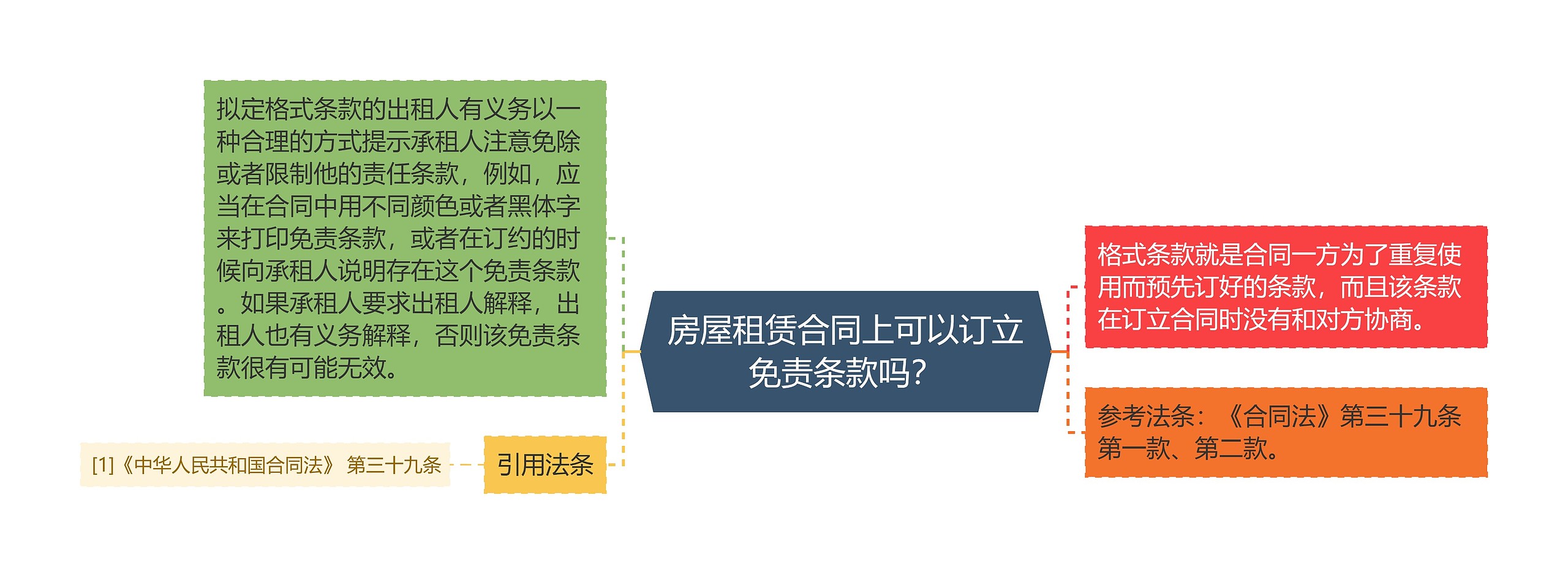 房屋租赁合同上可以订立免责条款吗?

拟定格式条款的出租人有义务以一种合理的方式提示承租人注意免除或者限制他的责任条款，例如，应当在合同中用不同颜色或者黑体字来打印免责条款，或者在订约的时候向承租人说明存在这个免责条款。如果承租人要求出租人解释，出租人也有义务解释，否则该免责条款很有可能无效。

引用法条

[1]《中华人民共和国合同法》 第三十九条

格式条款就是合同一方为了重复使用而预先订好的条款，而且该条款在订立合同时没有和对方协商。

参考法条：《合同法》第三十九条第一款、第二款。